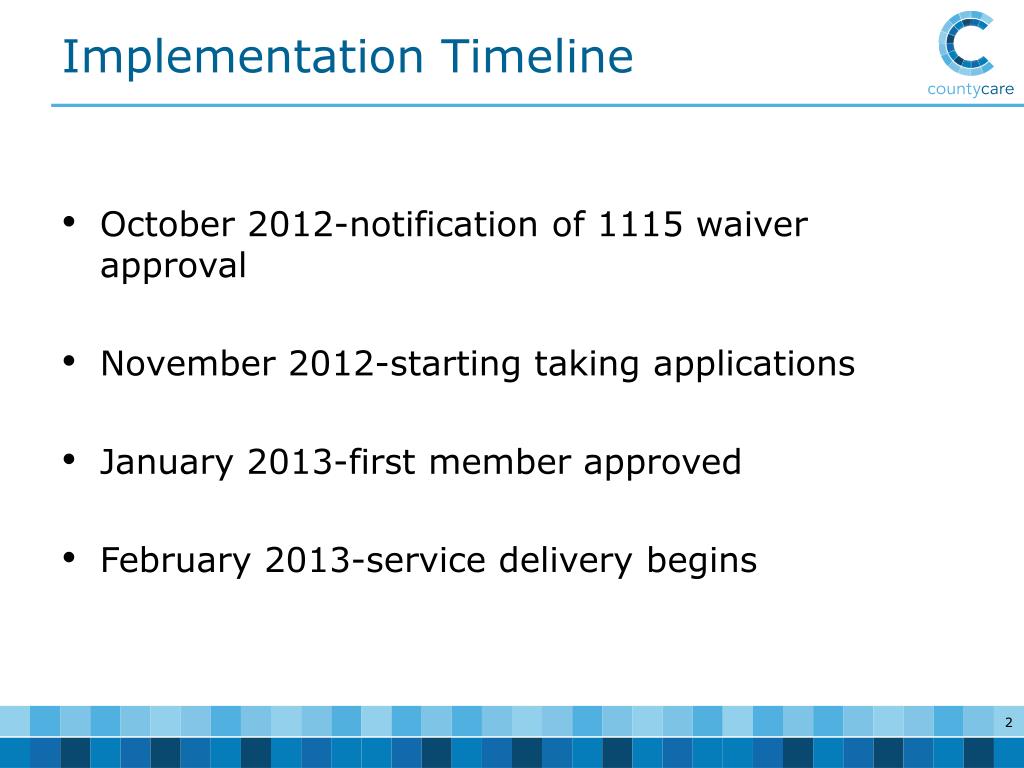 Implementation Timeline

countycare

• October 2012-notification of 1115 waiver approval

• November 2012-starting taking applications

• January 2013-first member approved

• February 2013-service delivery begins

2